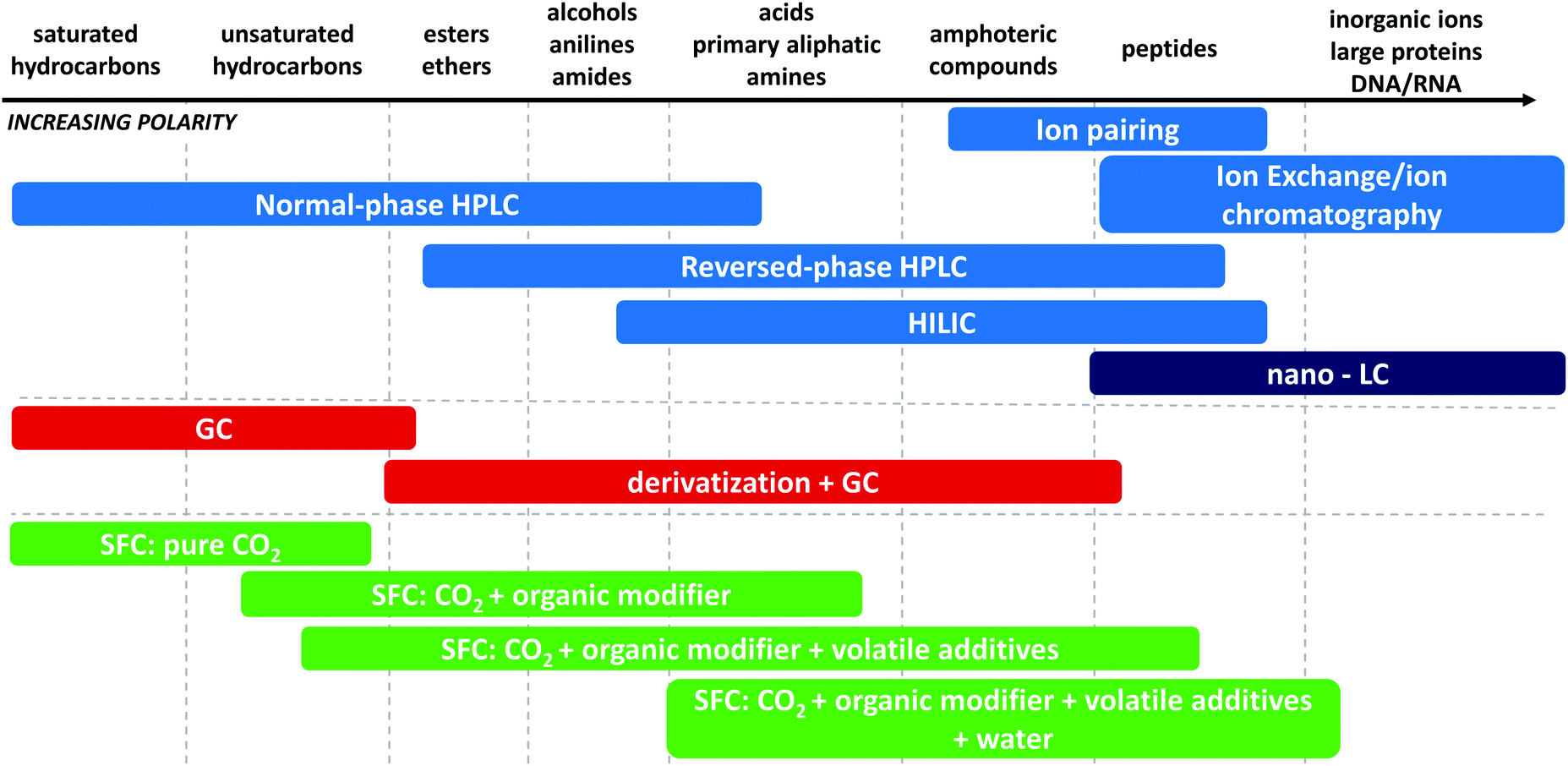 saturated hydrocarbons

unsaturated hydrocarbons

esters ethers

alcohols anilines amides

acids primary aliphatic amines

amphoteric compounds

peptides

inorganic ions large proteins DNA/RNA

INCREASING POLARITY

Ion pairing

Ion Exchange/ion chromatography

Normal-phase HPLC

Reversed-phase HPLC

HILIC

nano - LC

GC

derivatization + GC

SFC: pure $CO_2$

SFC: $CO_2$ + organic modifier

SFC: $CO_2$ + organic modifier + volatile additives

SFC: $CO_2$ + organic modifier + volatile additives + water